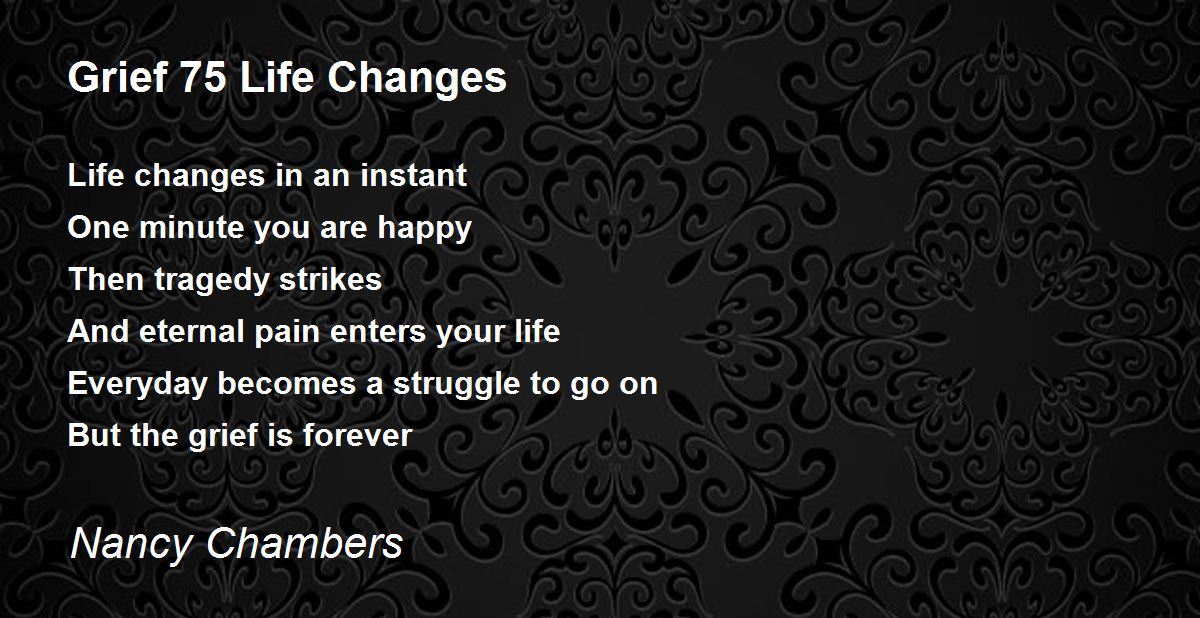 Grief 75 Life Changes

Life changes in an instant
One minute you are happy
Then tragedy strikes
And eternal pain enters your life
Everyday becomes a struggle to go on
But the grief is forever

Nancy Chambers